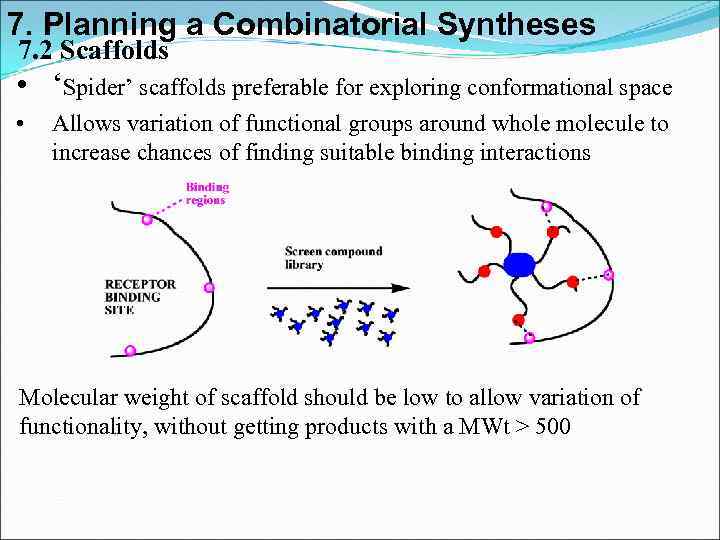 7. Planning a Combinatorial Syntheses
7.2 Scaffolds

• ‘Spider’ scaffolds preferable for exploring conformational space
• Allows variation of functional groups around whole molecule to increase chances of finding suitable binding interactions

Binding regions

RECEPTOR BINDING SITE

Screen compound library

Molecular weight of scaffold should be low to allow variation of functionality, without getting products with a MWt > 500